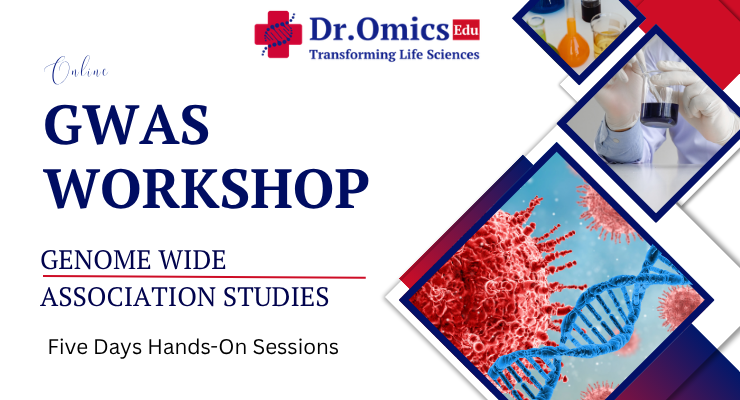 Dr.Omics Edu
Transforming Life Sciences

Online

GWAS WORKSHOP

GENOME WIDE
ASSOCIATION STUDIES

Five Days Hands-On Sessions